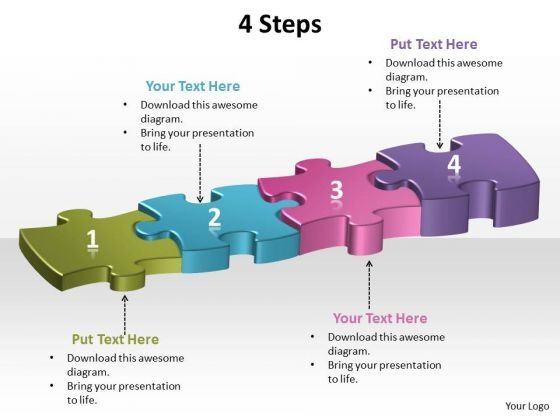 4 Steps

Put Text Here
• Download this awesome diagram.
• Bring your presentation to life.

Your Text Here
• Download this awesome diagram.
• Bring your presentation to life.

1

2

3

4

Put Text Here
• Download this awesome diagram.
• Bring your presentation to life.

Your Text Here
• Download this awesome diagram.
• Bring your presentation to life.

Your Logo